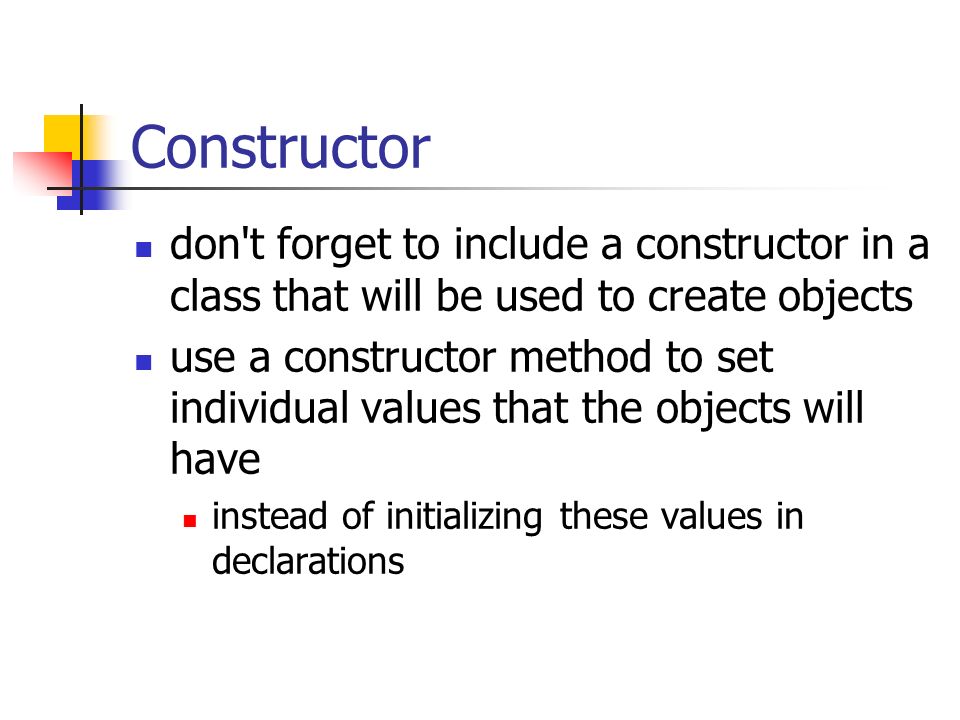 Constructor

- don't forget to include a constructor in a class that will be used to create objects
- use a constructor method to set individual values that the objects will have
  - instead of initializing these values in declarations